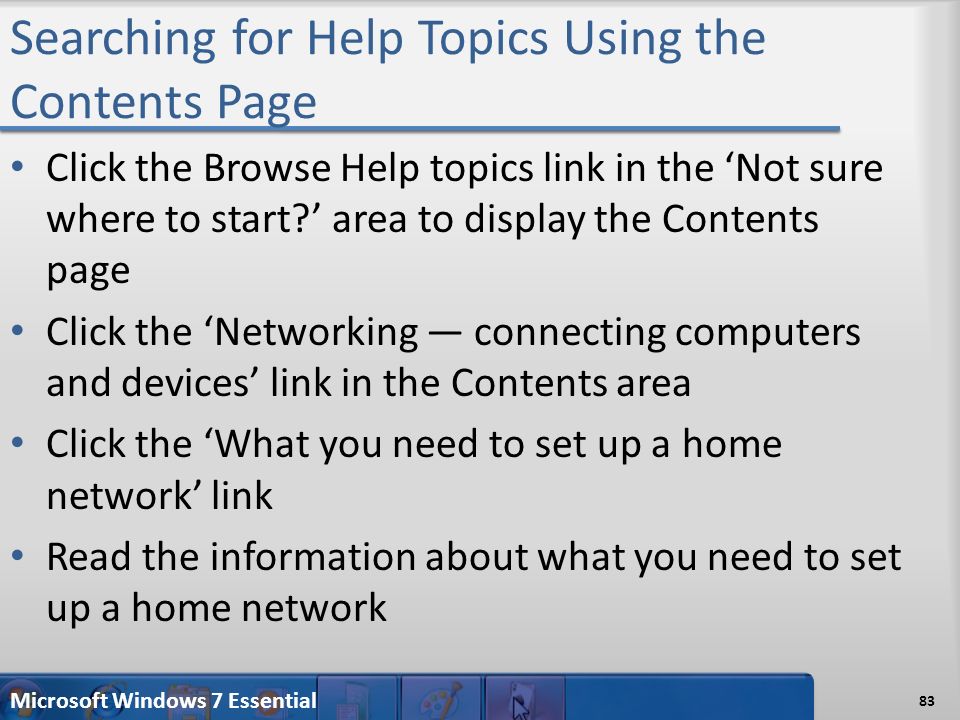 Searching for Help Topics Using the Contents Page

• Click the Browse Help topics link in the ‘Not sure where to start?’ area to display the Contents page
• Click the ‘Networking — connecting computers and devices’ link in the Contents area
• Click the ‘What you need to set up a home network’ link
• Read the information about what you need to set up a home network

Microsoft Windows 7 Essential

83